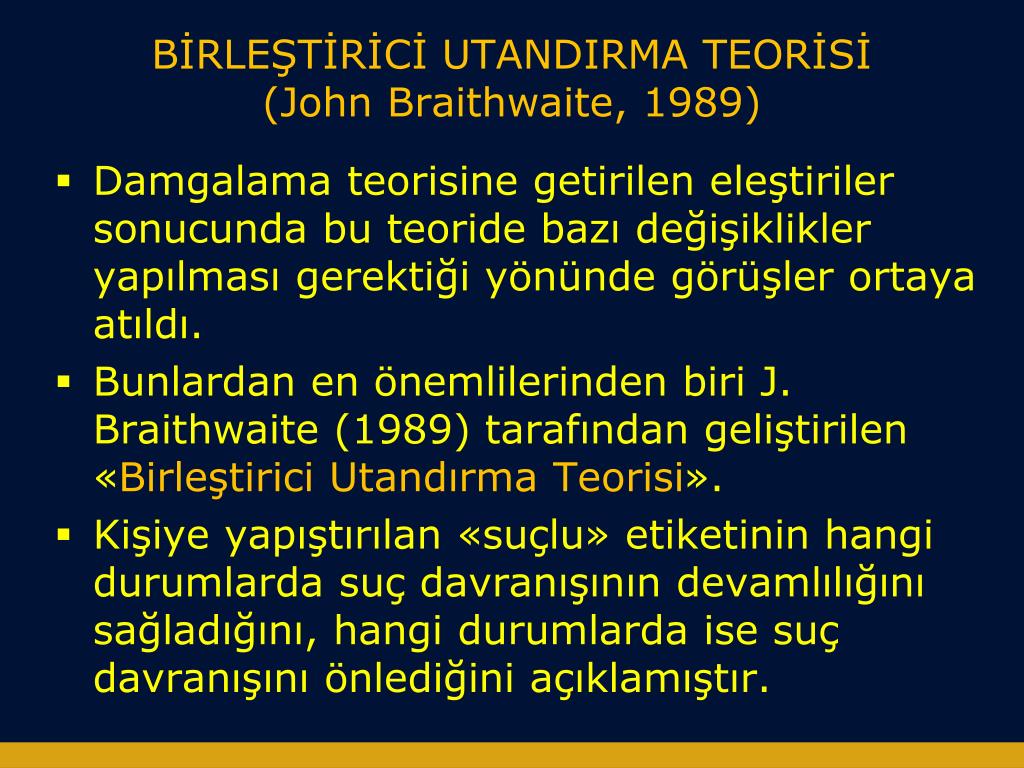 BİRLEŞTİRİCİ UTANDIRMA TEORİSİ
(John Braithwaite, 1989)

▪ Damgalama teorisine getirilen eleştiriler sonucunda bu teoride bazı değişiklikler yapılması gerektiği yönünde görüşler ortaya atıldı.

▪ Bunlardan en önemlilerinden biri J. Braithwaite (1989) tarafından geliştirilen «Birleştirici Utandırma Teorisi».

▪ Kişiye yapıştırılan «suçlu» etiketinin hangi durumlarda suç davranışının devamlılığını sağladığını, hangi durumlarda ise suç davranışını önlediğini açıklamıştır.